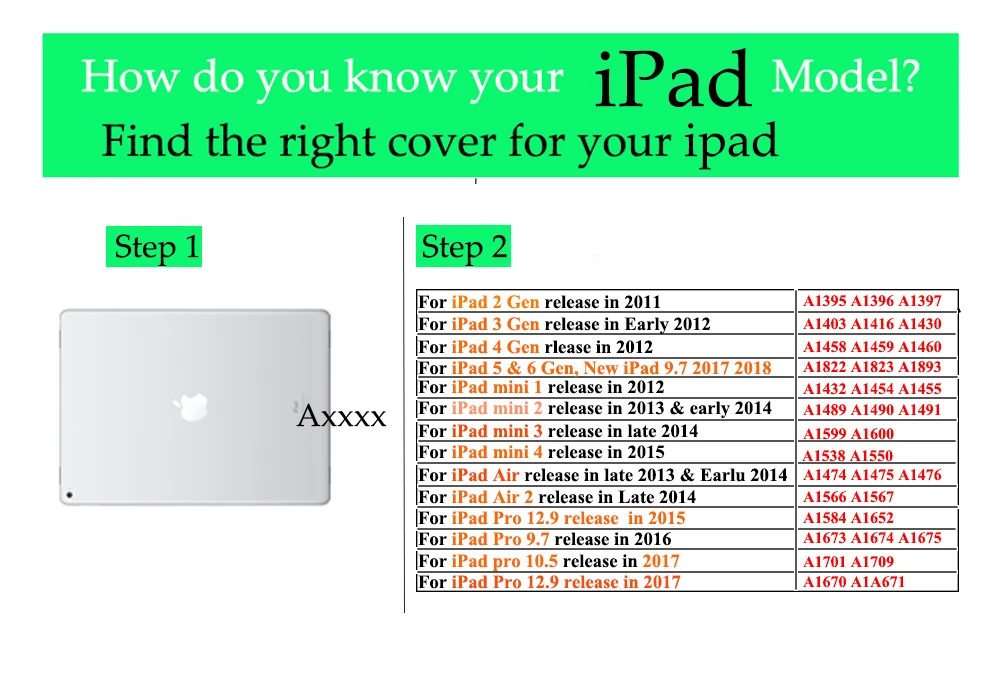 How do you know your iPad Model?
Find the right cover for your ipad

Step 1

Axxxx

Step 2

| | |
|---|---|
| For iPad 2 Gen release in 2011 | A1395 A1396 A1397 |
| For iPad 3 Gen release in Early 2012 | A1403 A1416 A1430 |
| For iPad 4 Gen rlease in 2012 | A1458 A1459 A1460 |
| For iPad 5 & 6 Gen, New iPad 9.7 2017 2018 | A1822 A1823 A1893 |
| For iPad mini 1 release in 2012 | A1432 A1454 A1455 |
| For iPad mini 2 release in 2013 & early 2014 | A1489 A1490 A1491 |
| For iPad mini 3 release in late 2014 | A1599 A1600 |
| For iPad mini 4 release in 2015 | A1538 A1550 |
| For iPad Air release in late 2013 & Earlu 2014 | A1474 A1475 A1476 |
| For iPad Air 2 release in Late 2014 | A1566 A1567 |
| For iPad Pro 12.9 release in 2015 | A1584 A1652 |
| For iPad Pro 9.7 release in 2016 | A1673 A1674 A1675 |
| For iPad pro 10.5 release in 2017 | A1701 A1709 |
| For iPad Pro 12.9 release in 2017 | A1670 A1A671 |